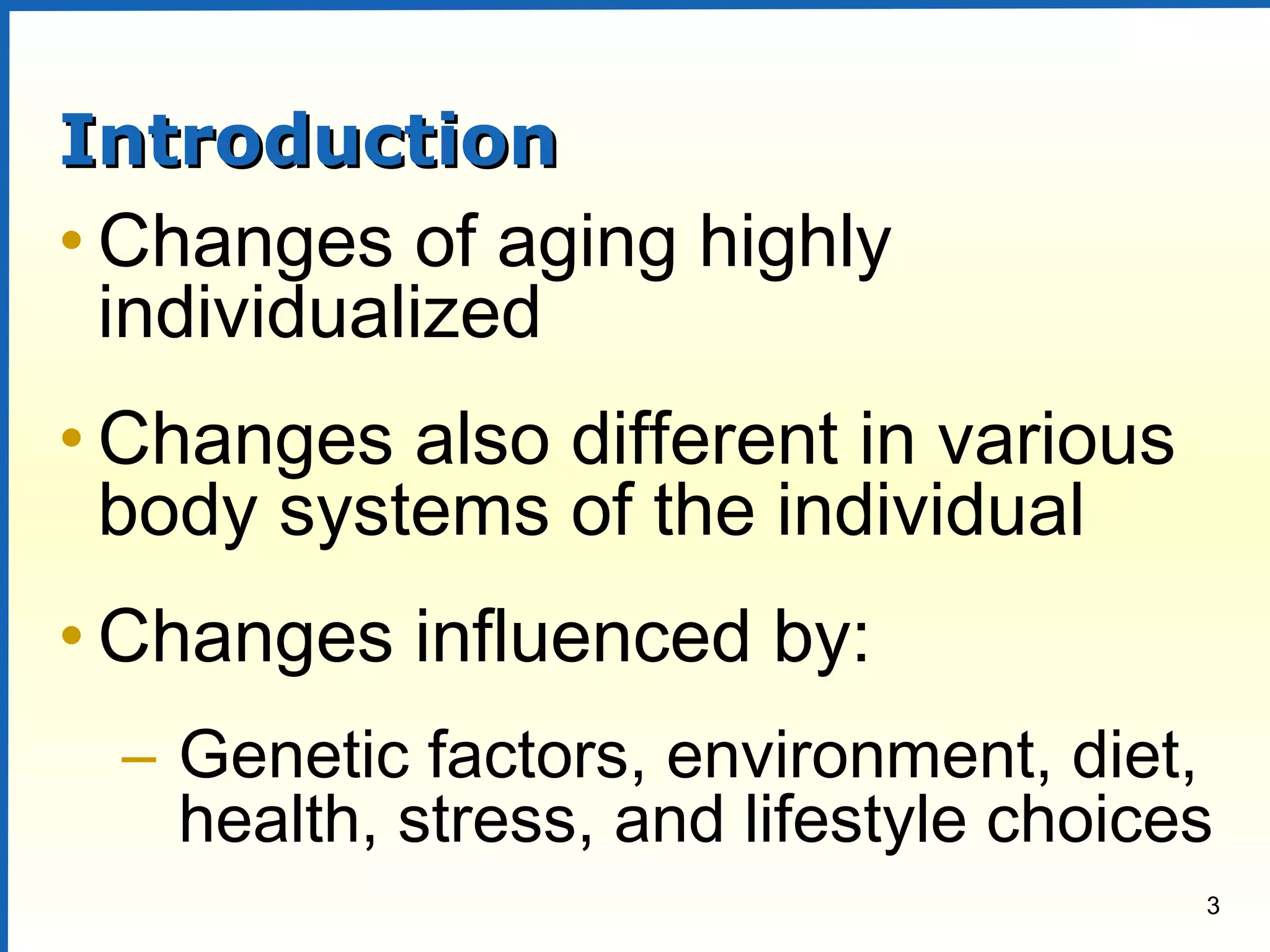 Introduction

• Changes of aging highly individualized

• Changes also different in various body systems of the individual

• Changes influenced by:

– Genetic factors, environment, diet, health, stress, and lifestyle choices

3